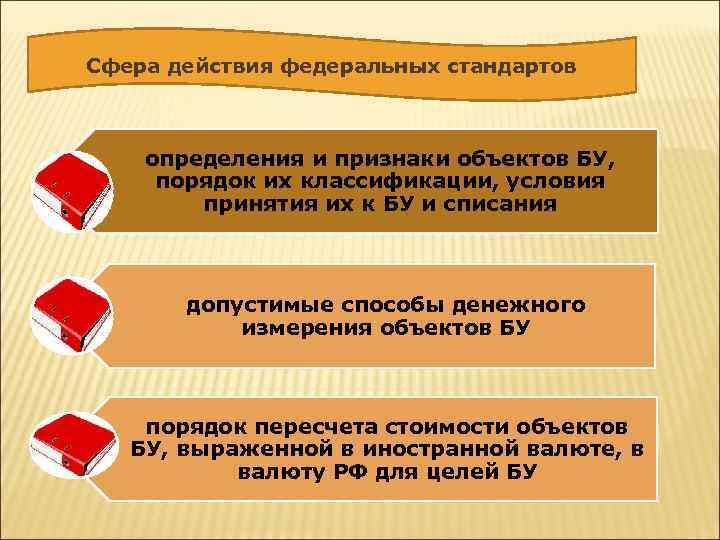 Сфера действия федеральных стандартов

определения и признаки объектов БУ, порядок их классификации, условия принятия их к БУ и списания

допустимые способы денежного измерения объектов БУ

порядок пересчета стоимости объектов БУ, выраженной в иностранной валюте, в валюту РФ для целей БУ